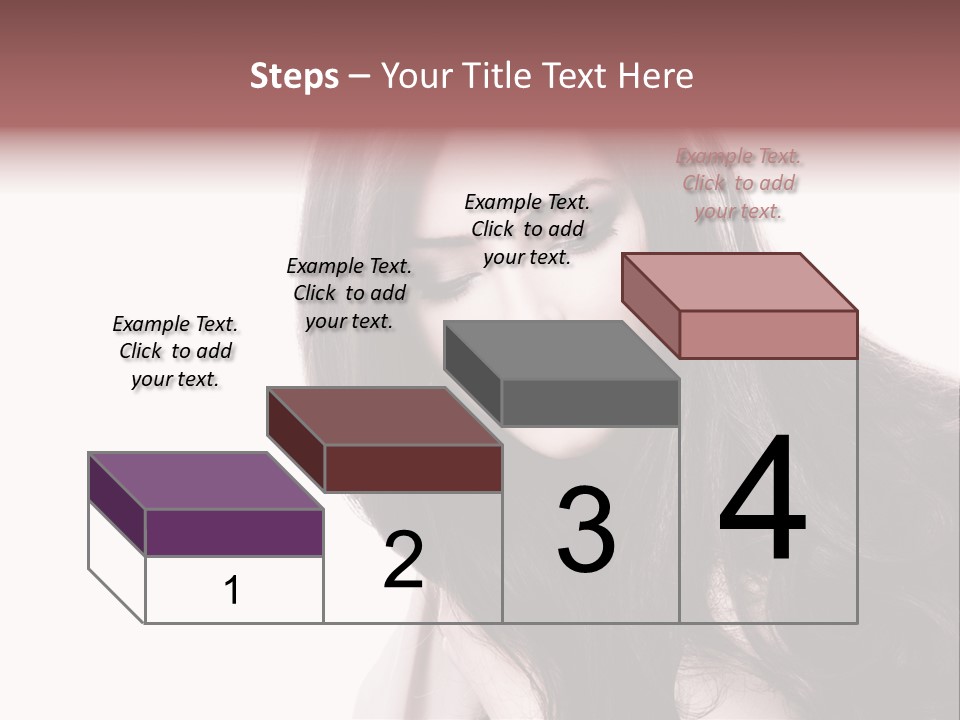 Steps – Your Title Text Here

Example Text. Click to add your text.

Example Text. Click to add your text.

Example Text. Click to add your text.

Example Text. Click to add your text.

1

2

3

4